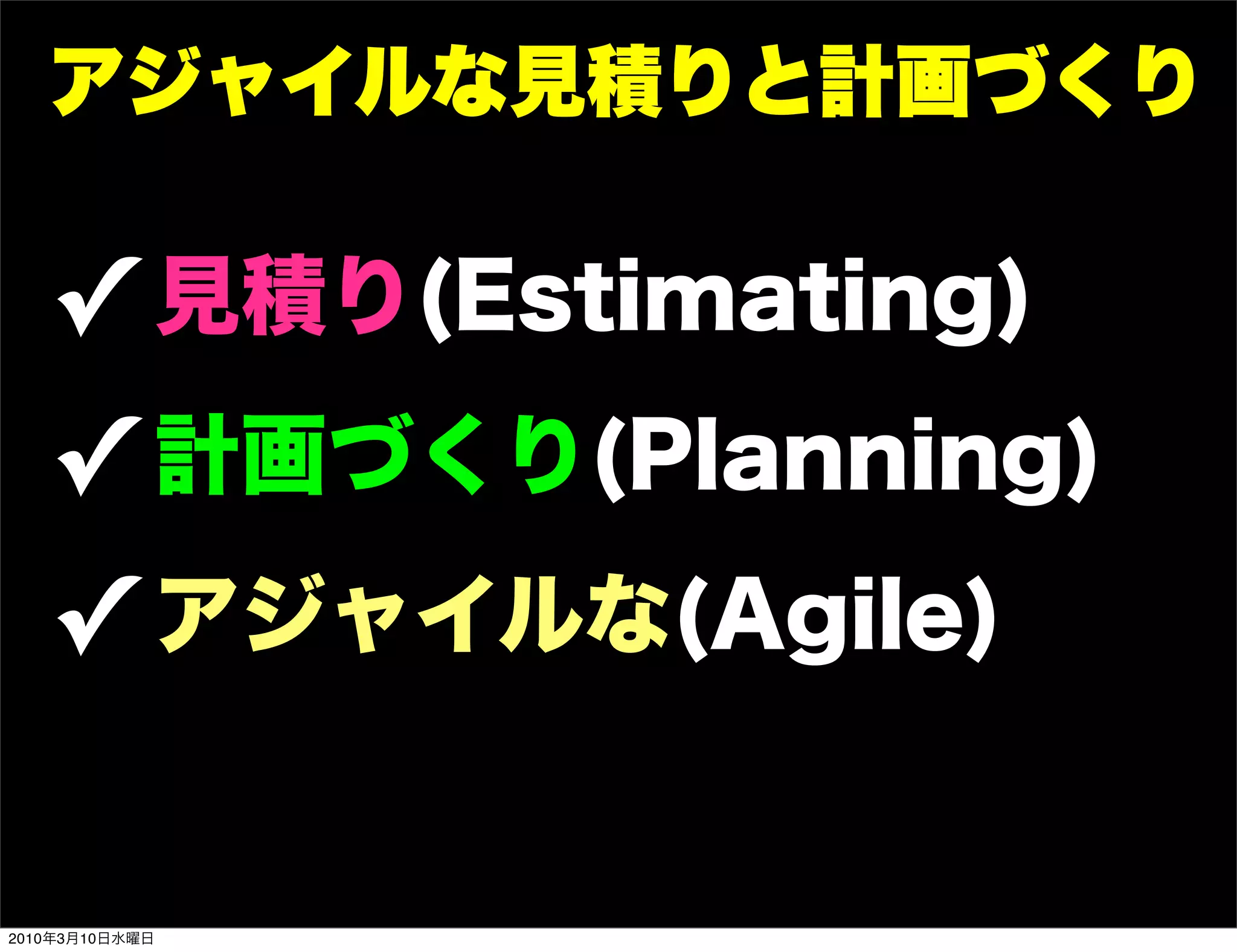 アジャイルな見積りと計画づくり

✓ 見積り(Estimating)
✓ 計画づくり(Planning)
✓ アジャイルな(Agile)

2010年3月10日水曜日